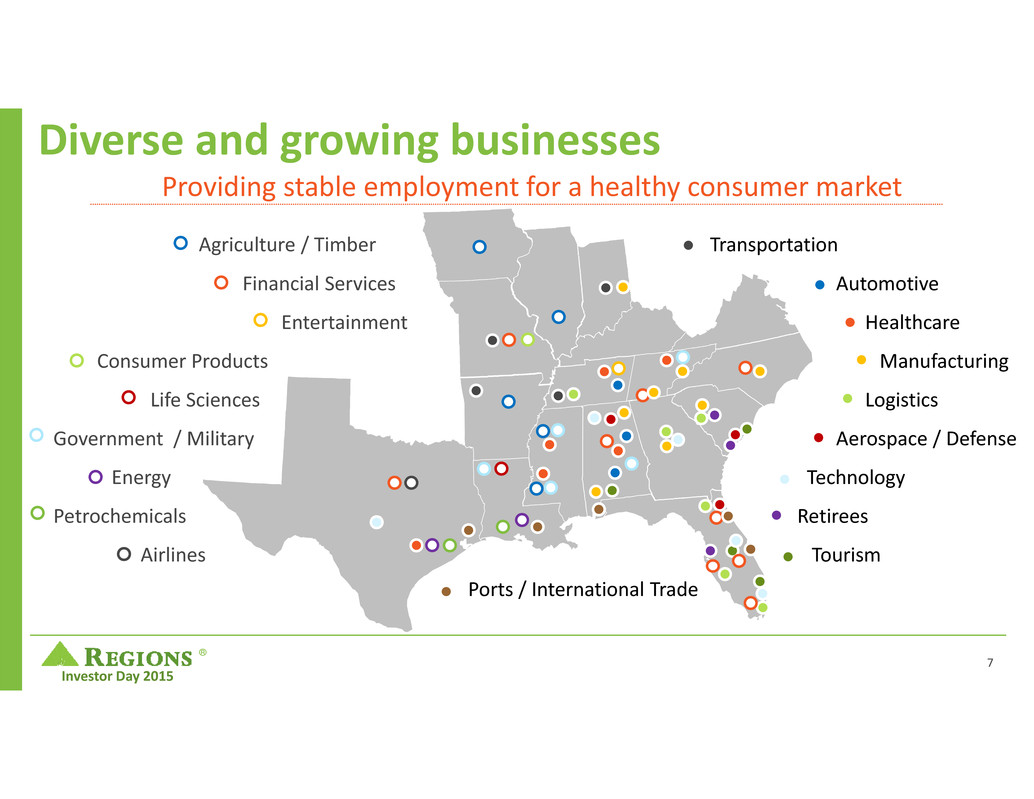 Diverse and growing businesses

Providing stable employment for a healthy consumer market

Agriculture / Timber

Financial Services

Entertainment

Consumer Products

Life Sciences

Government / Military

Energy

Petrochemicals

Airlines

Transportation

Automotive

Healthcare

Manufacturing

Logistics

Aerospace / Defense

Technology

Retirees

Tourism

Ports / International Trade

REGIONS ®

Investor Day 2015

7